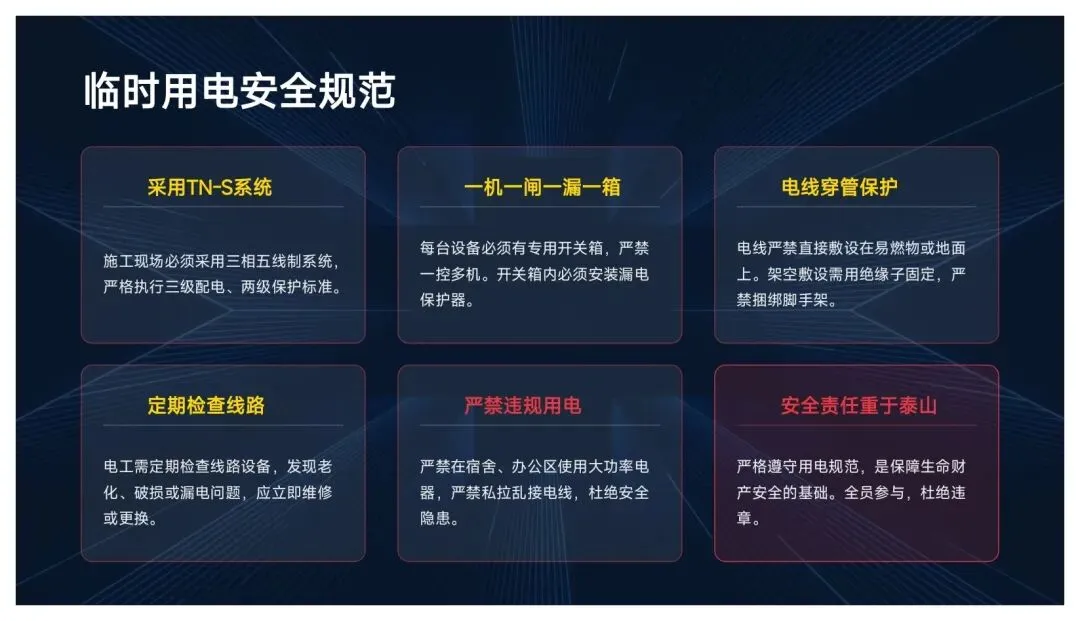 临时用电安全规范

采用TN-S系统

施工现场必须采用三相五线制系统，严格执行三级配电、两级保护标准。

一机一闸一漏一箱

每台设备必须有专用开关箱，严禁一控多机。开关箱内必须安装漏电保护器。

电线穿管保护

电线严禁直接敷设在易燃物或地面上。架空敷设需用绝缘子固定，严禁捆绑脚手架。

定期检查线路

电工需定期检查线路设备，发现老化、破损或漏电问题，应立即维修或更换。

严禁违规用电

严禁在宿舍、办公区使用大功率电器，严禁私拉乱接电线，杜绝安全隐患。

安全责任重于泰山

严格遵守用电规范，是保障生命财产安全的基础。全员参与，杜绝违章。